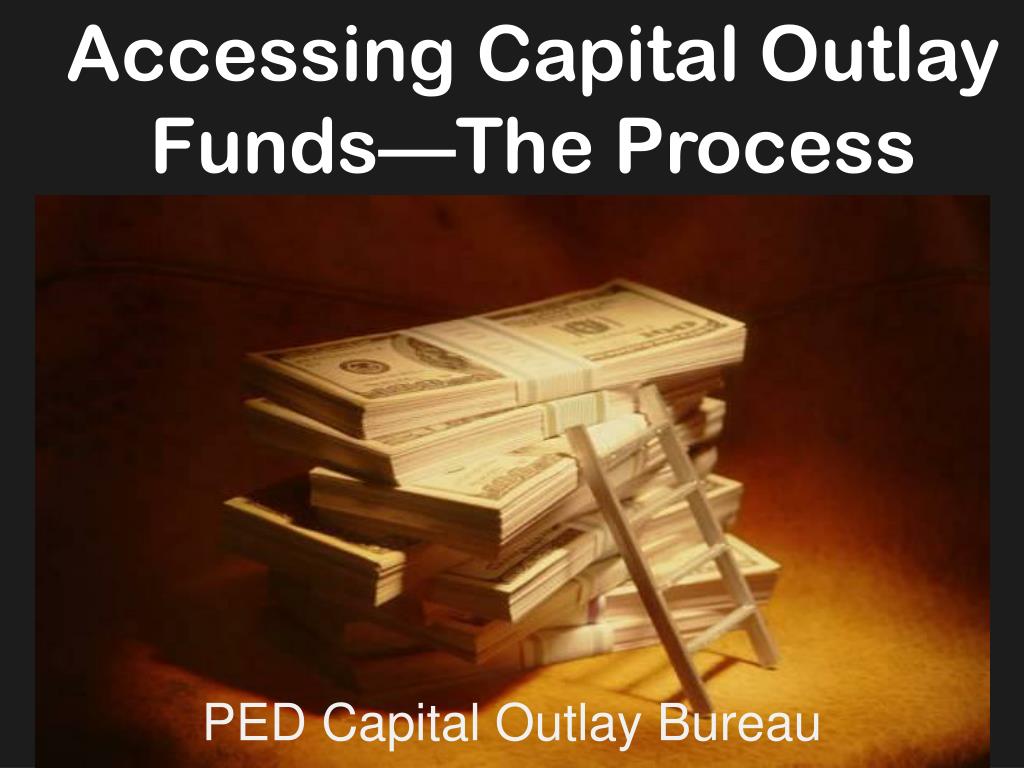 Accessing Capital Outlay Funds—The Process

PED Capital Outlay Bureau